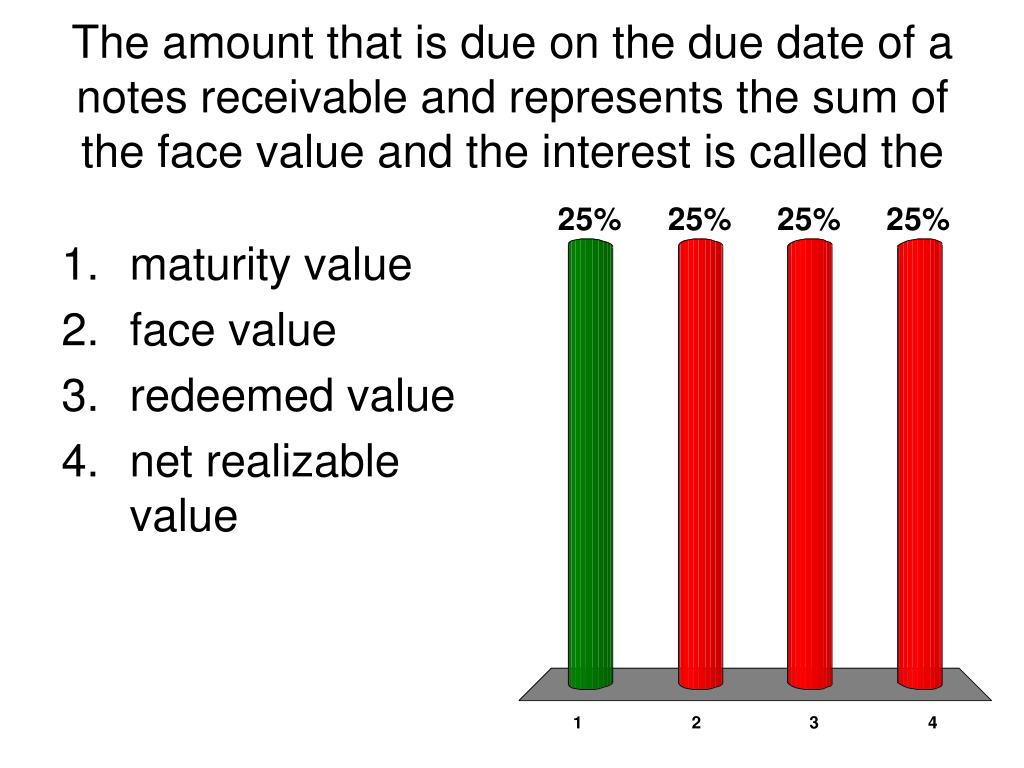 The amount that is due on the due date of a notes receivable and represents the sum of the face value and the interest is called the

1. maturity value
2. face value
3. redeemed value
4. net realizable value

25% 25% 25% 25%

1 2 3 4